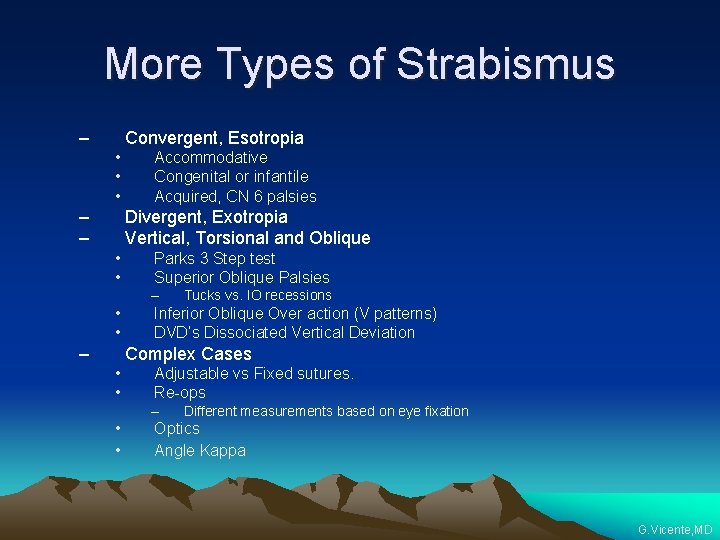 More Types of Strabismus

– Convergent, Esotropia
• Accommodative
• Congenital or infantile
• Acquired, CN 6 palsies
– Divergent, Exotropia
– Vertical, Torsional and Oblique
• Parks 3 Step test
• Superior Oblique Palsies
– Tucks vs. IO recessions
• Inferior Oblique Over action (V patterns)
• DVD's Dissociated Vertical Deviation
– Complex Cases
• Adjustable vs Fixed sutures.
• Re-ops
– Different measurements based on eye fixation
• Optics
• Angle Kappa

G.Vicente,MD